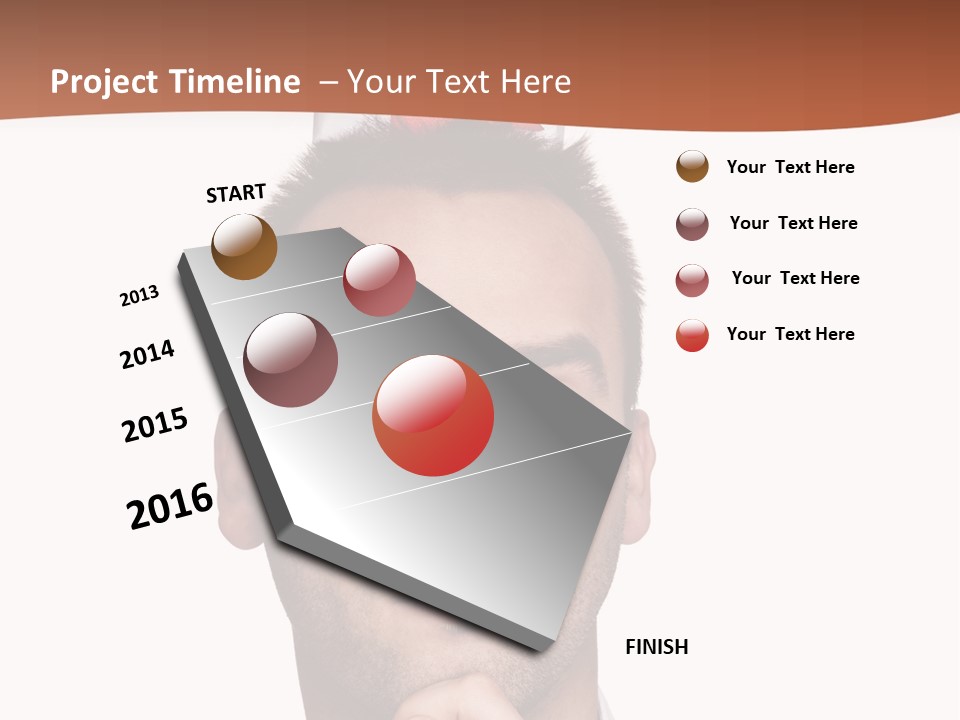 Project Timeline – Your Text Here

START

2013

2014

2015

2016

FINISH

Your Text Here

Your Text Here

Your Text Here

Your Text Here